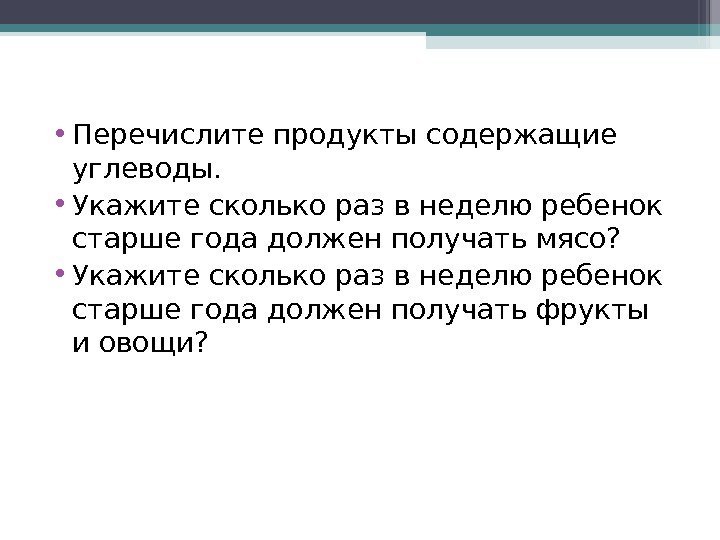 • Перечислите продукты содержащие углеводы.
• Укажите сколько раз в неделю ребенок старше года должен получать мясо?
• Укажите сколько раз в неделю ребенок старше года должен получать фрукты и овощи?